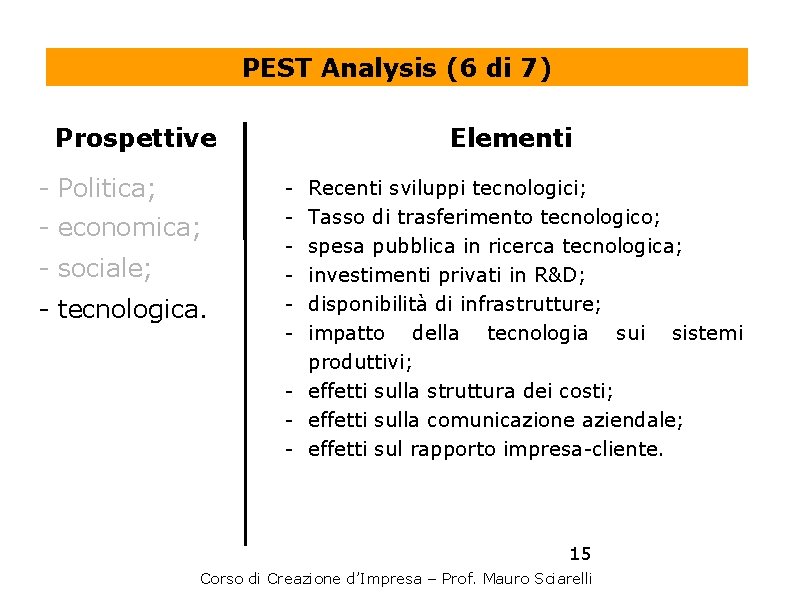 PEST Analysis (6 di 7)

Prospettive

- Politica;
- economica;
- sociale;
- tecnologica.

Elementi

- Recenti sviluppi tecnologici;
- Tasso di trasferimento tecnologico;
- spesa pubblica in ricerca tecnologica;
- investimenti privati in R&D;
- disponibilità di infrastrutture;
- impatto della tecnologia sui sistemi produttivi;
- effetti sulla struttura dei costi;
- effetti sulla comunicazione aziendale;
- effetti sul rapporto impresa-cliente.

15

Corso di Creazione d'Impresa – Prof. Mauro Sciarelli